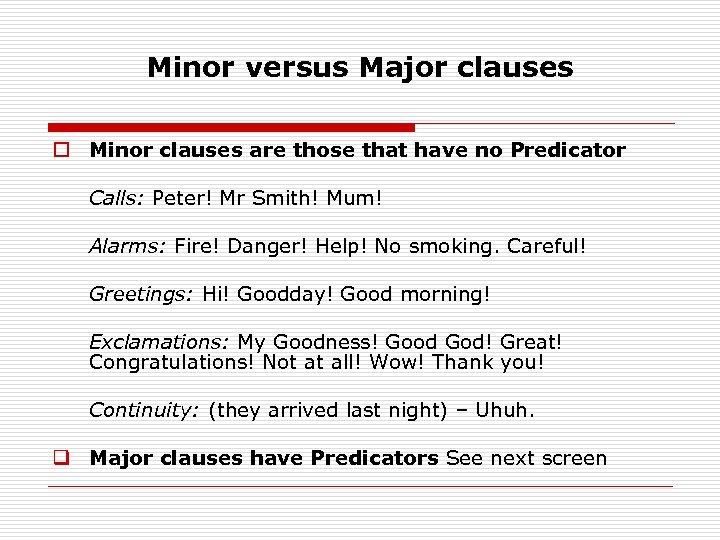 Minor versus Major clauses

Minor clauses are those that have no Predicator

Calls: Peter! Mr Smith! Mum!

Alarms: Fire! Danger! Help! No smoking. Careful!

Greetings: Hi! Goodday! Good morning!

Exclamations: My Goodness! Good God! Great! Congratulations! Not at all! Wow! Thank you!

Continuity: (they arrived last night) – Uhuh.

Major clauses have Predicators See next screen